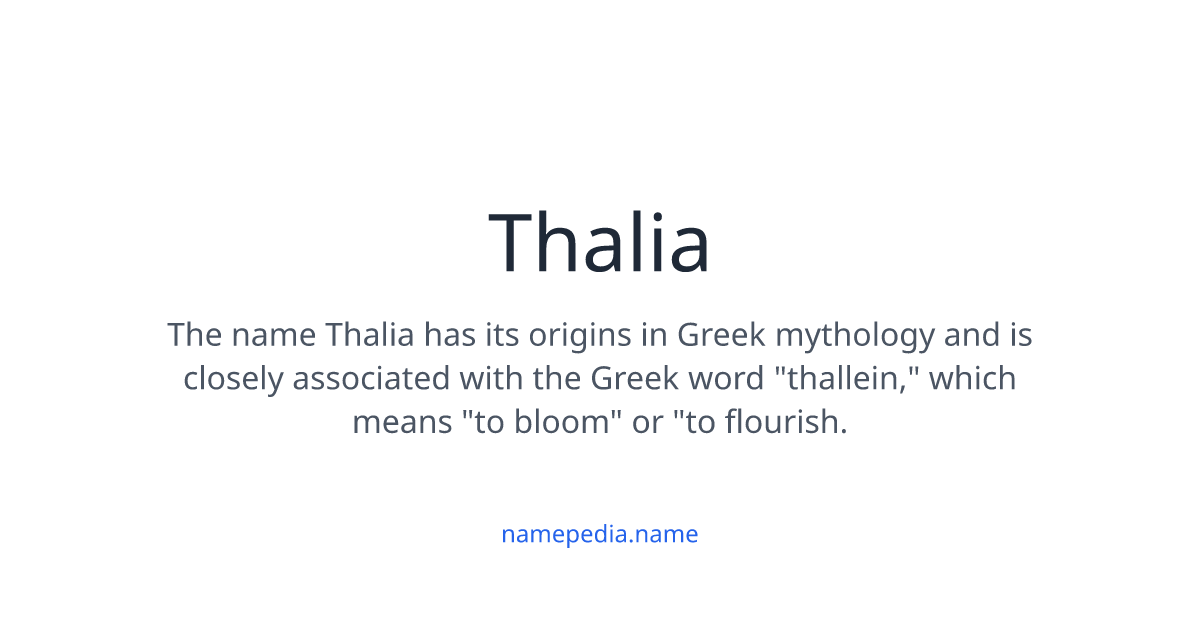 Thalia

The name Thalia has its origins in Greek mythology and is closely associated with the Greek word "thallein," which means "to bloom" or "to flourish.

namepedia.name